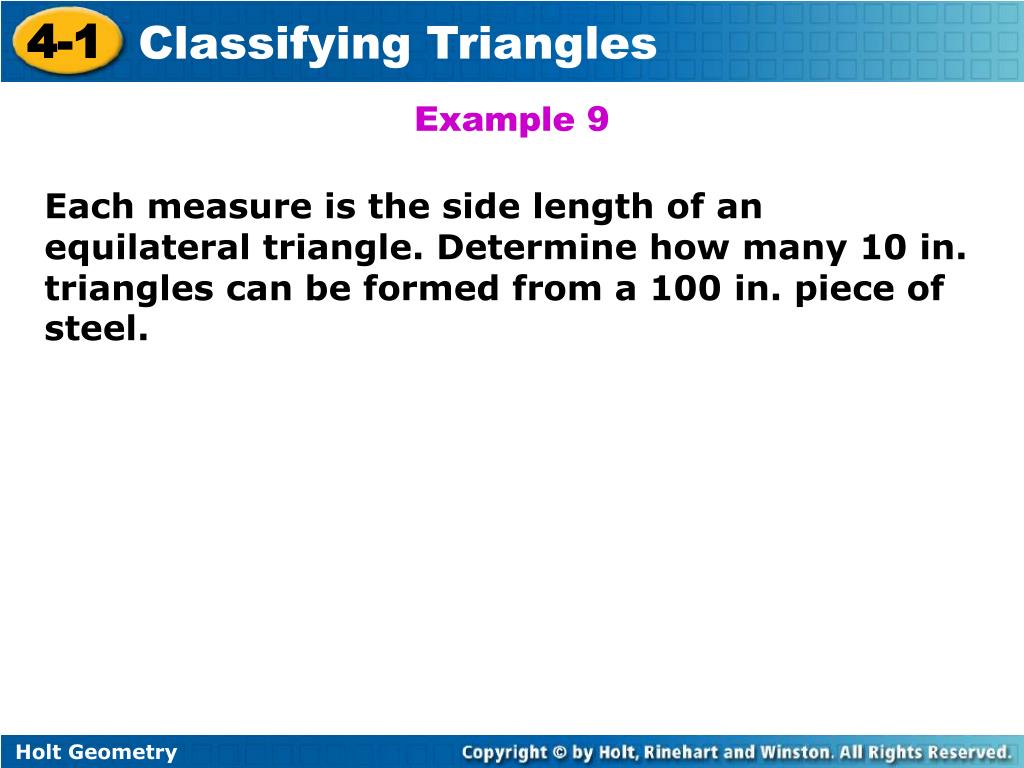 4-1 Classifying Triangles

Example 9

Each measure is the side length of an equilateral triangle. Determine how many 10 in. triangles can be formed from a 100 in. piece of steel.

Holt Geometry

Copyright © by Holt, Rinehart and Winston. All Rights Reserved.